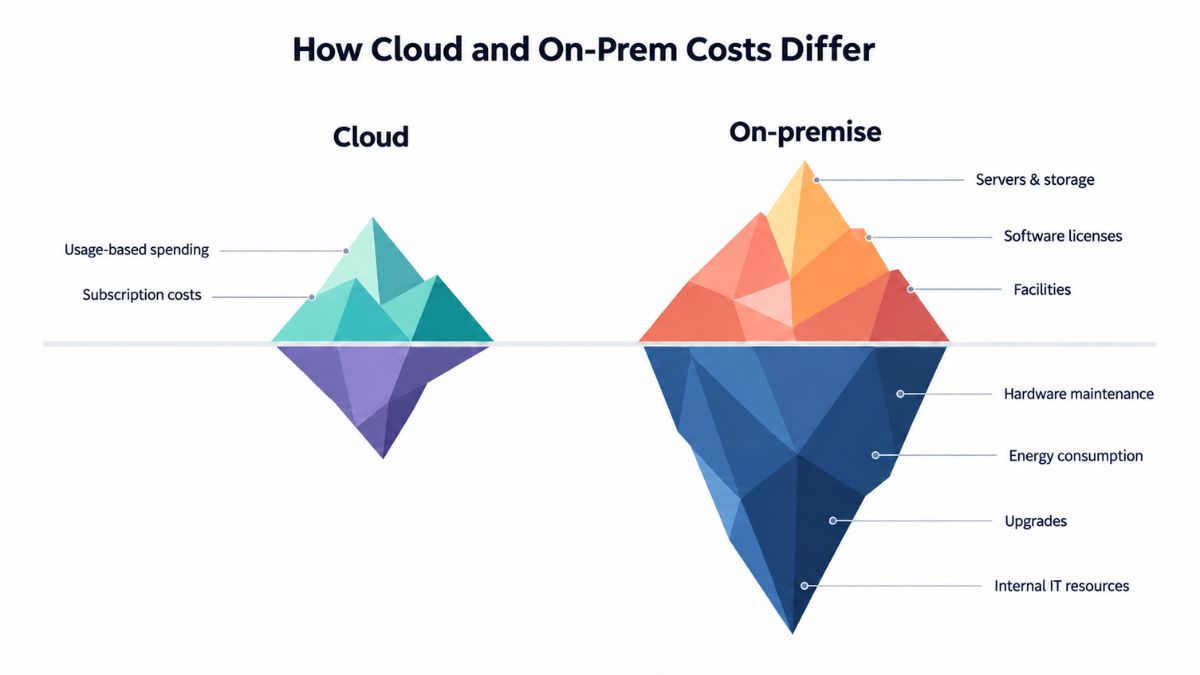 How Cloud and On-Prem Costs Differ

Cloud

Usage-based spending

Subscription costs

On-premise

Servers & storage

Software licenses

Facilities

Hardware maintenance

Energy consumption

Upgrades

Internal IT resources